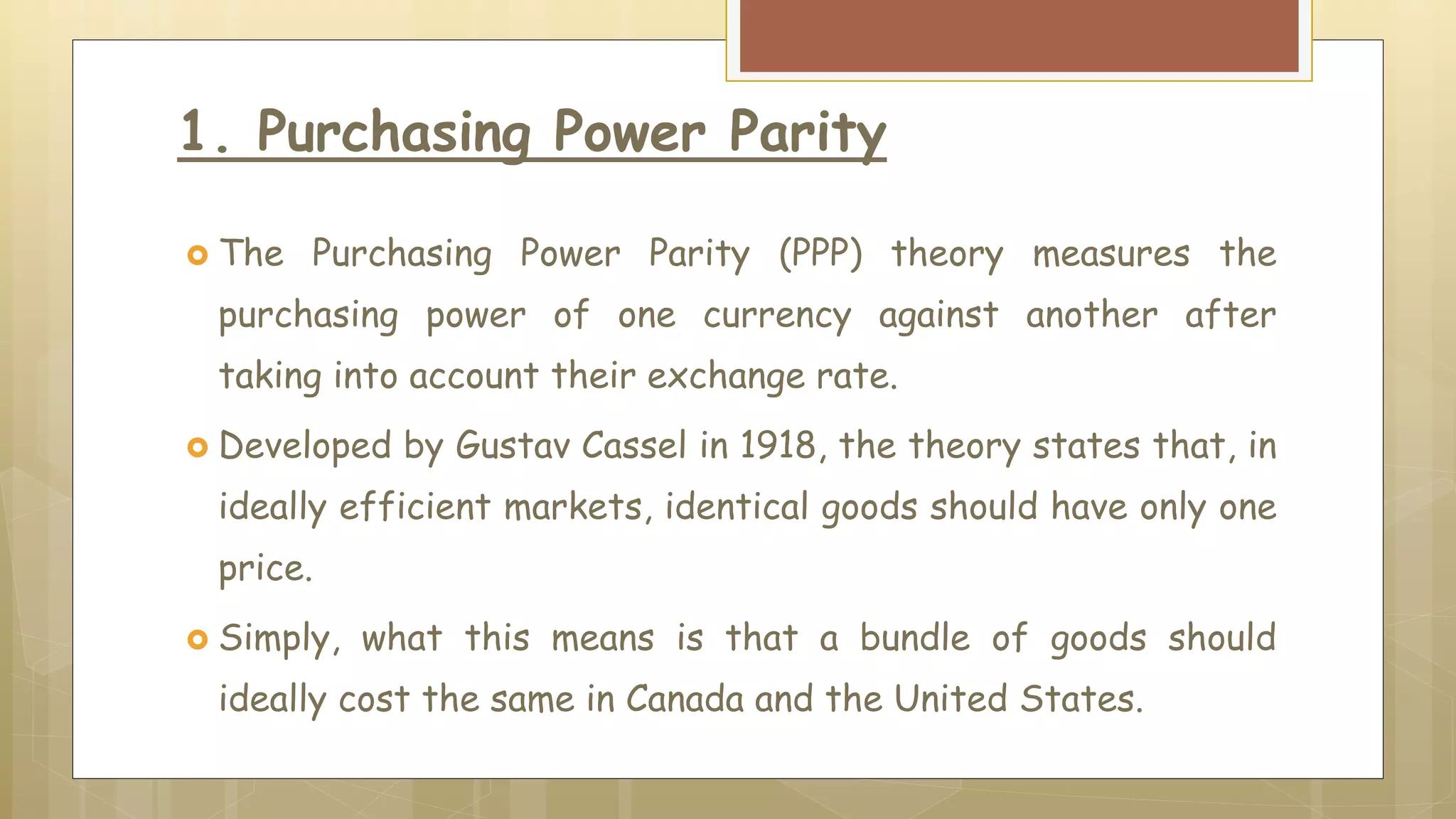 1. Purchasing Power Parity

The Purchasing Power Parity (PPP) theory measures the purchasing power of one currency against another after taking into account their exchange rate.

Developed by Gustav Cassel in 1918, the theory states that, in ideally efficient markets, identical goods should have only one price.

Simply, what this means is that a bundle of goods should ideally cost the same in Canada and the United States.